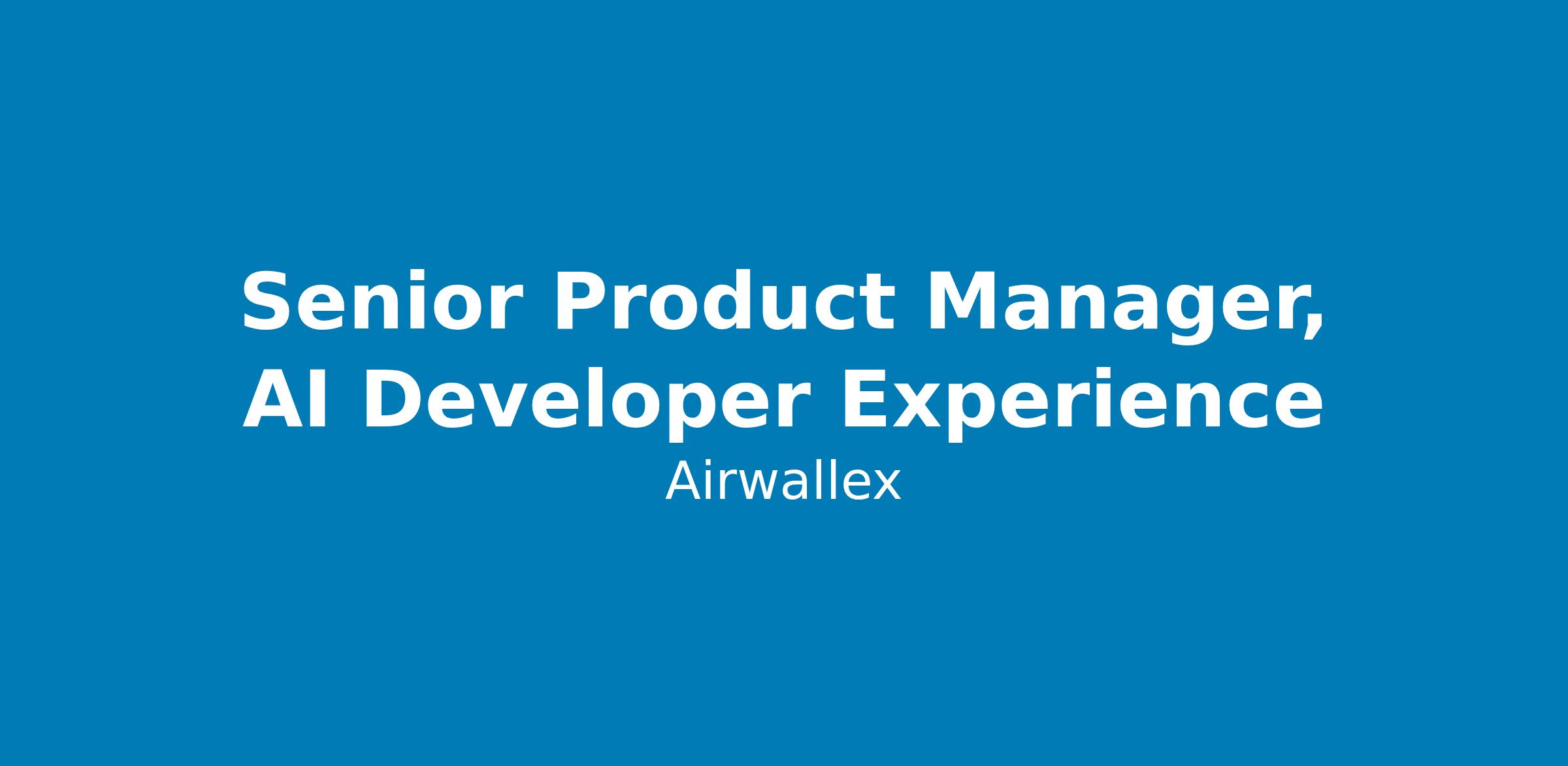 Senior Product Manager, AI Developer Experience

Airwallex